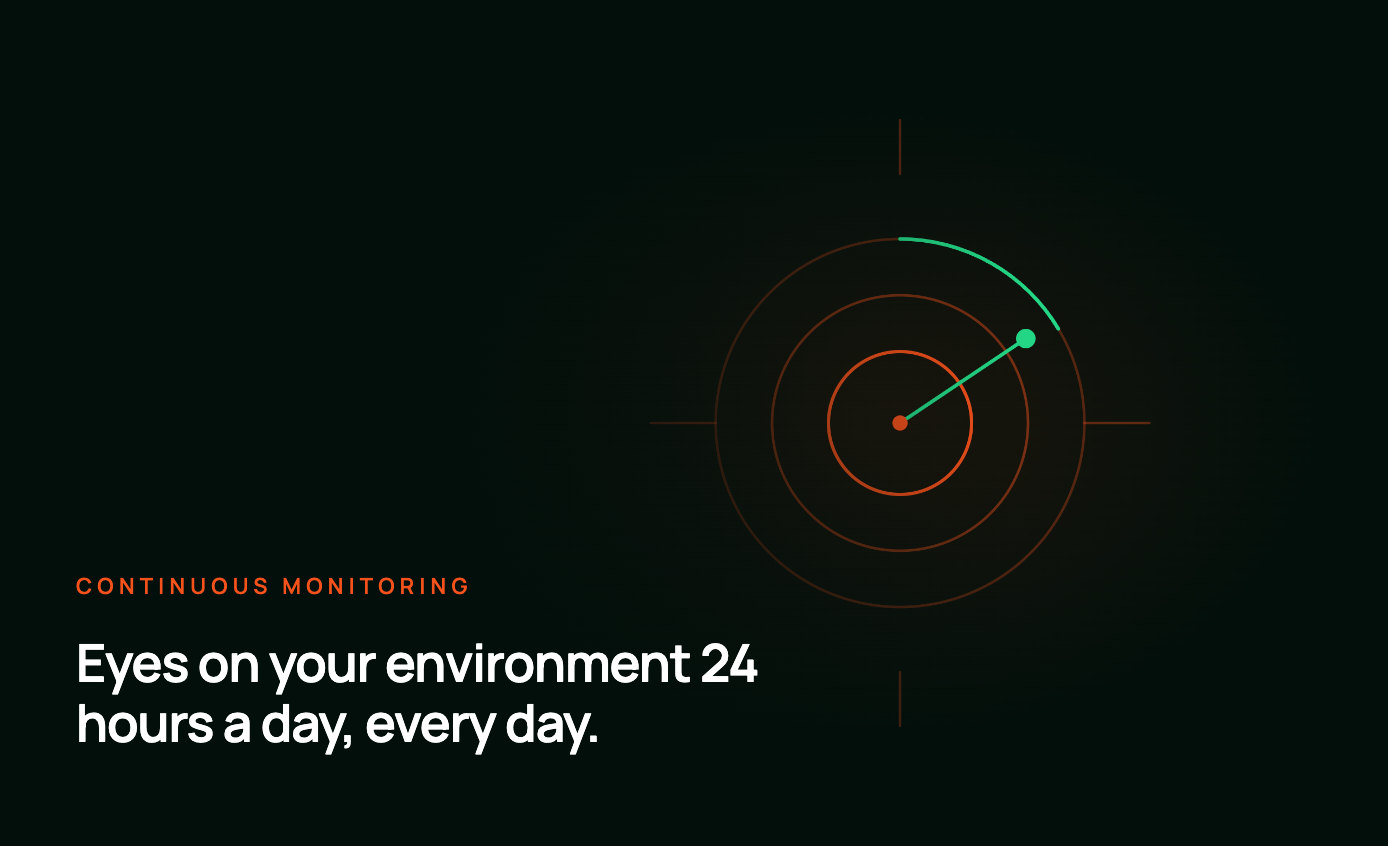 CONTINUOUS MONITORING

Eyes on your environment 24 hours a day, every day.